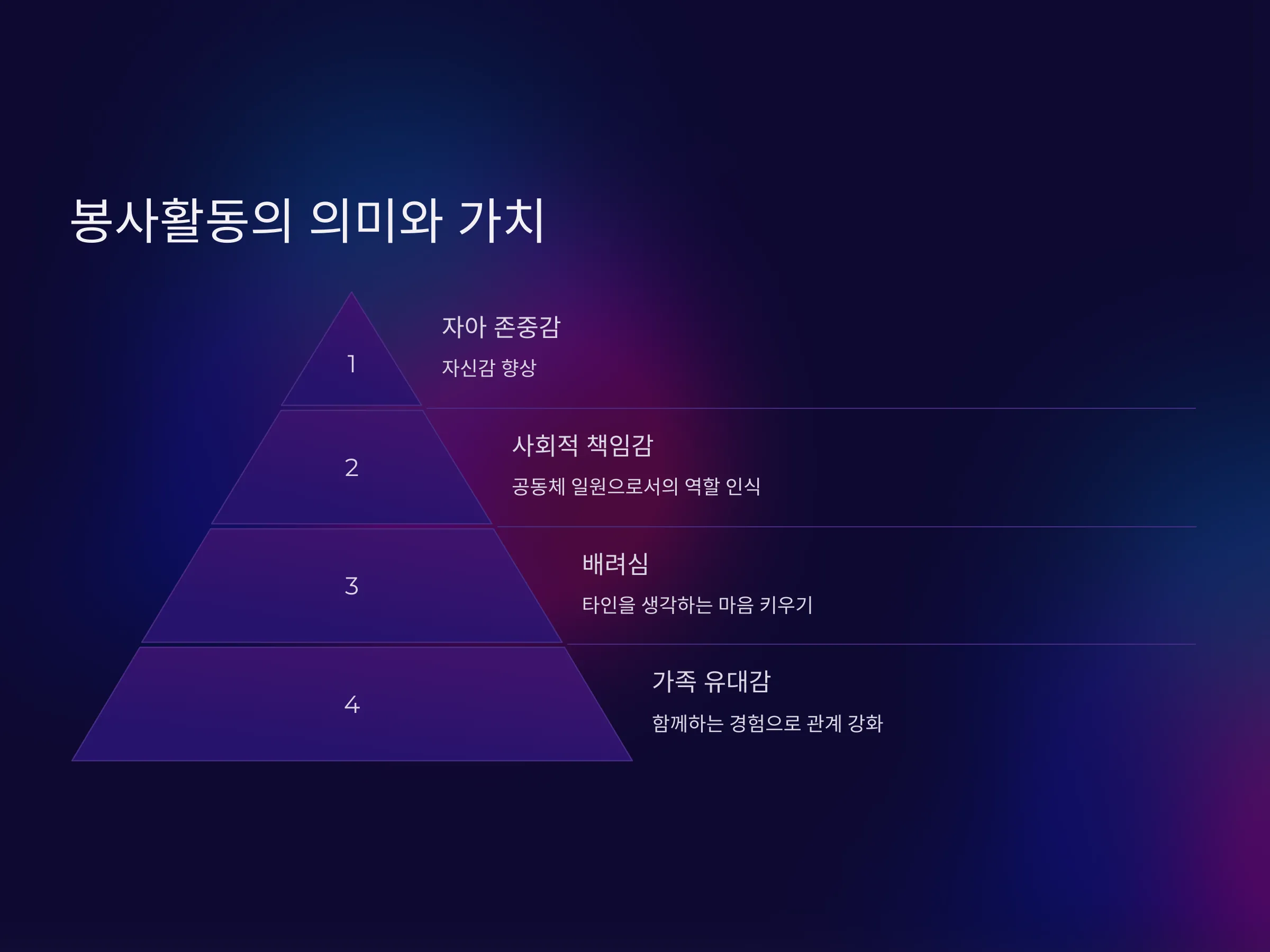 봉사활동의 의미와 가치

1

자아 존중감

자신감 향상

2

사회적 책임감

공동체 일원으로서의 역할 인식

3

배려심

타인을 생각하는 마음 키우기

4

가족 유대감

함께하는 경험으로 관계 강화